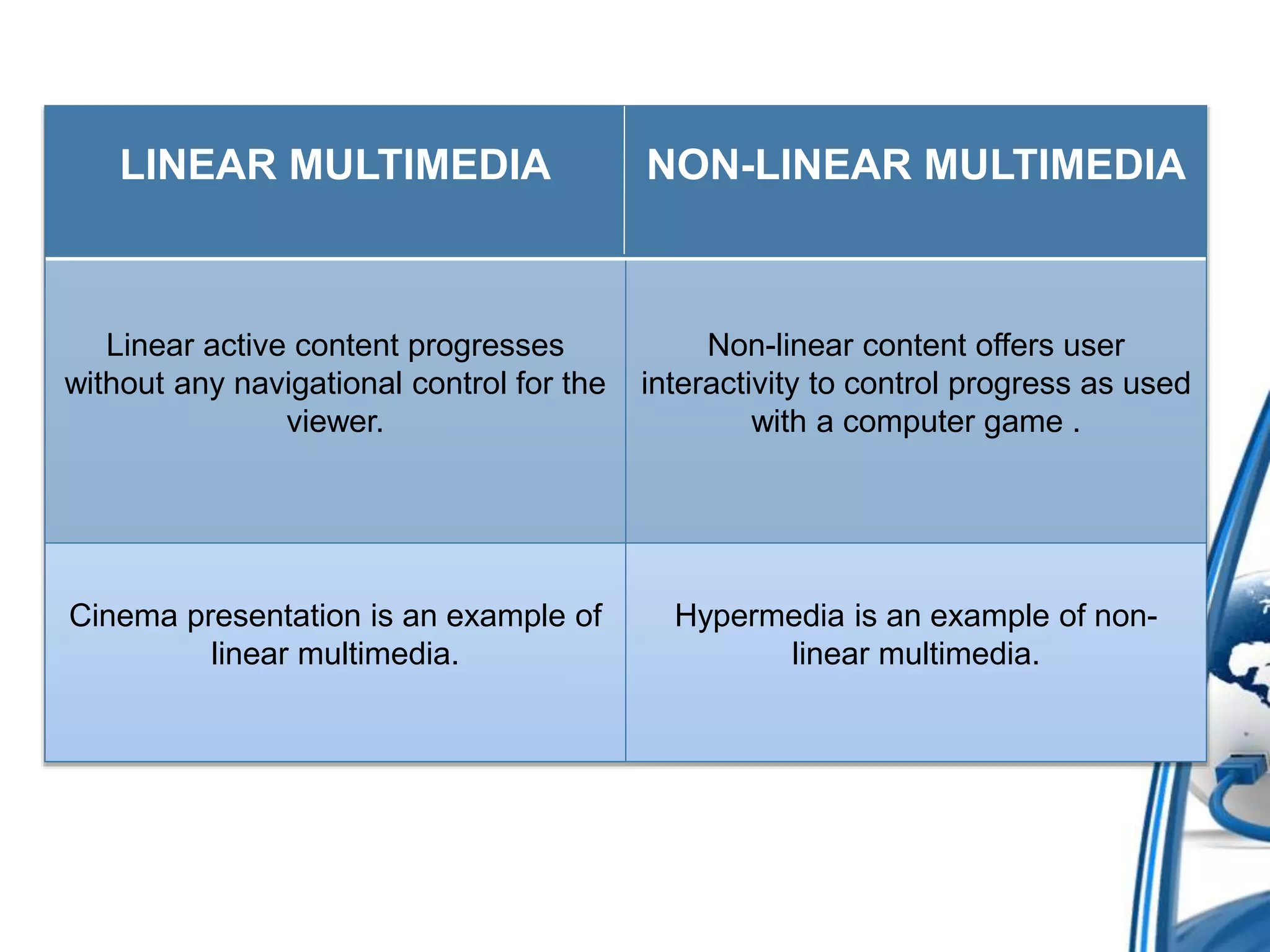 | LINEAR MULTIMEDIA | NON-LINEAR MULTIMEDIA |
|---|---|
| Linear active content progresses without any navigational control for the viewer. | Non-linear content offers user interactivity to control progress as used with a computer game . |
| Cinema presentation is an example of linear multimedia. | Hypermedia is an example of non-linear multimedia. |